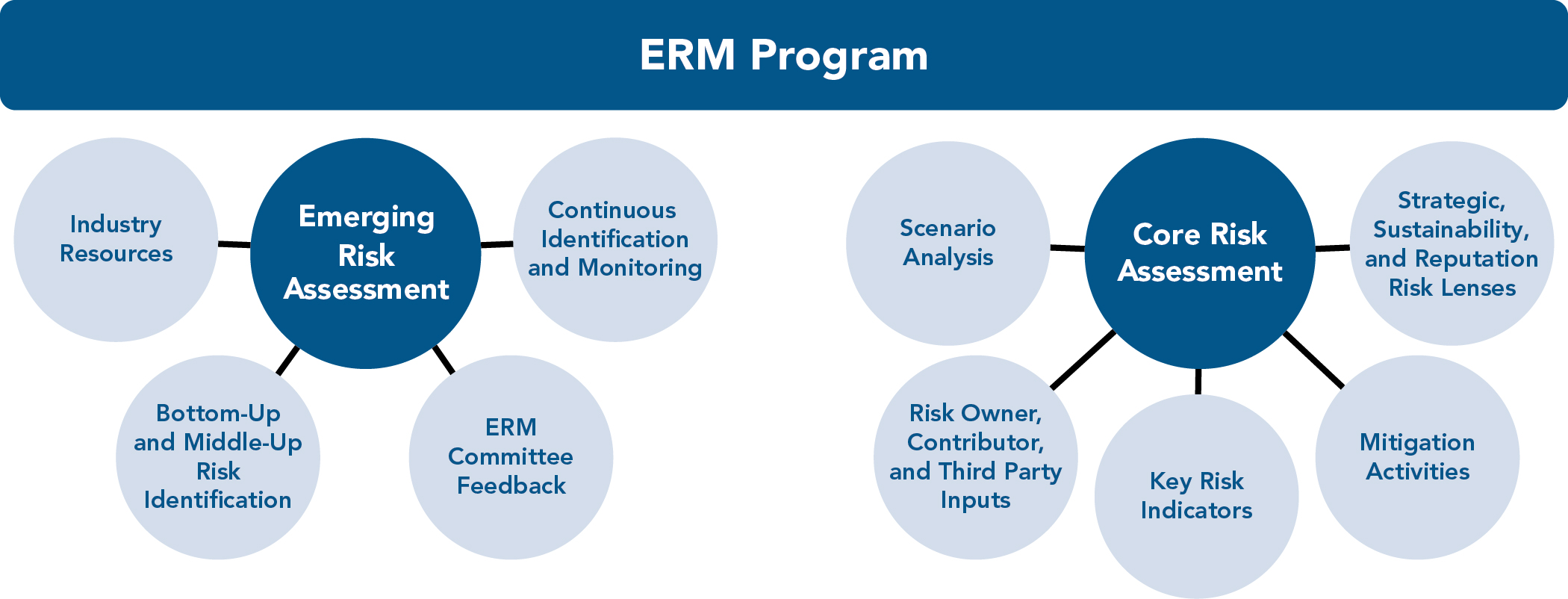 ERM Program

Industry Resources

Emerging Risk Assessment

Continuous Identification and Monitoring

Bottom-Up and Middle-Up Risk Identification

ERM Committee Feedback

Scenario Analysis

Core Risk Assessment

Strategic, Sustainability, and Reputation Risk Lenses

Risk Owner, Contributor, and Third Party Inputs

Key Risk Indicators

Mitigation Activities